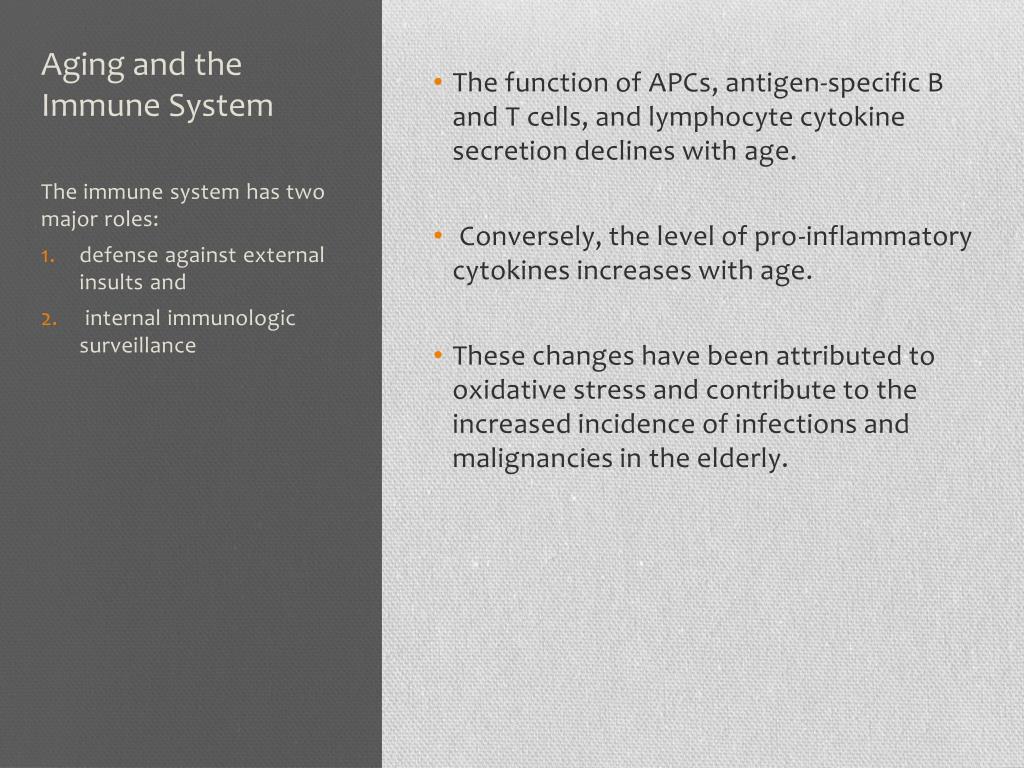 Aging and the Immune System

The immune system has two major roles:

1. defense against external insults and
2. internal immunologic surveillance

• The function of APCs, antigen-specific B and T cells, and lymphocyte cytokine secretion declines with age.

• Conversely, the level of pro-inflammatory cytokines increases with age.

• These changes have been attributed to oxidative stress and contribute to the increased incidence of infections and malignancies in the elderly.